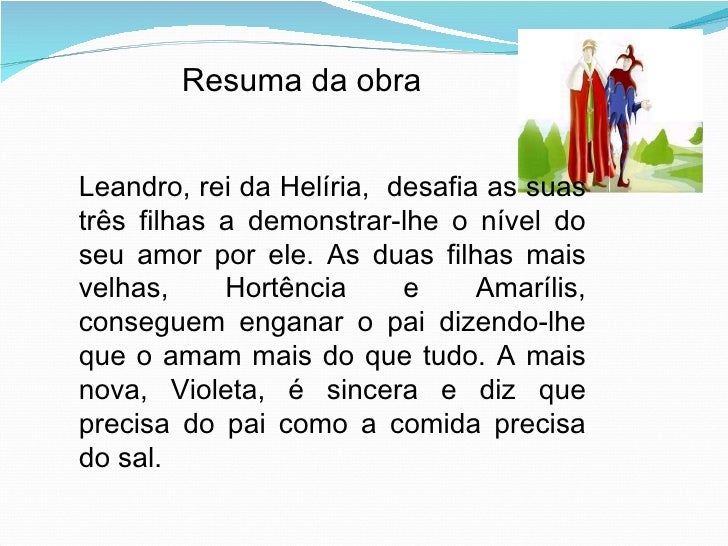 Resuma da obra

Leandro, rei da Helíria, desafia as suas três filhas a demonstrar-lhe o nível do seu amor por ele. As duas filhas mais velhas, Hortência e Amarílis, conseguem enganar o pai dizendo-lhe que o amam mais do que tudo. A mais nova, Violeta, é sincera e diz que precisa do pai como a comida precisa do sal.